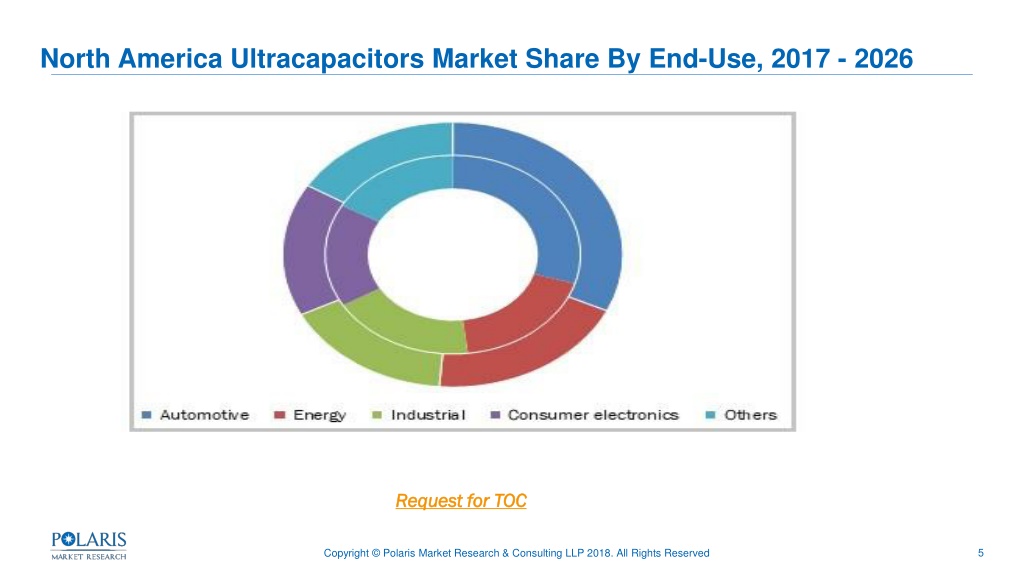 North America Ultracapacitors Market Share By End-Use, 2017 - 2026

Automotive Energy Industrial Consumer electronics Others

Request for TOC

POLARIS
MARKET RESEARCH

Copyright © Polaris Market Research & Consulting LLP 2018. All Rights Reserved

5